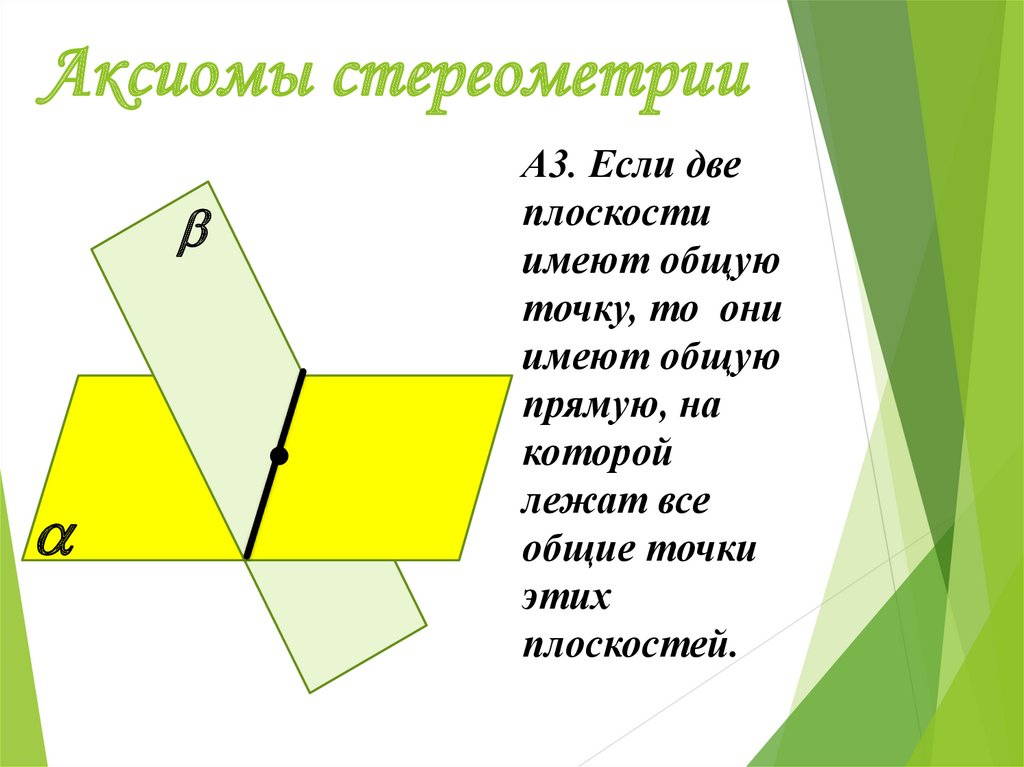 Аксиомы стереометрии

$\beta$

$\alpha$

А3. Если две плоскости имеют общую точку, то они имеют общую прямую, на которой лежат все общие точки этих плоскостей.